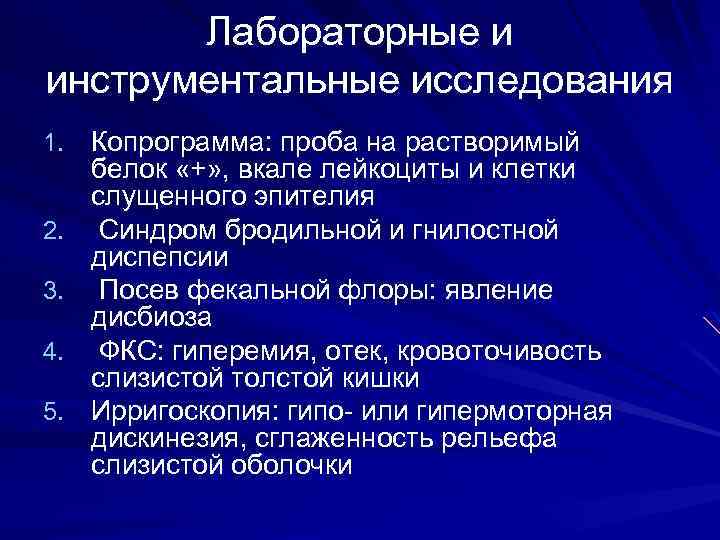 Лабораторные и инструментальные исследования

1. Копрограмма: проба на растворимый белок «+», вкале лейкоциты и клетки слущенного эпителия
2. Синдром бродильной и гнилостной диспепсии
3. Посев фекальной флоры: явление дисбиоза
4. ФКС: гиперемия, отек, кровоточивость слизистой толстой кишки
5. Ирригоскопия: гипо- или гипермоторная дискинезия, сглаженность рельефа слизистой оболочки